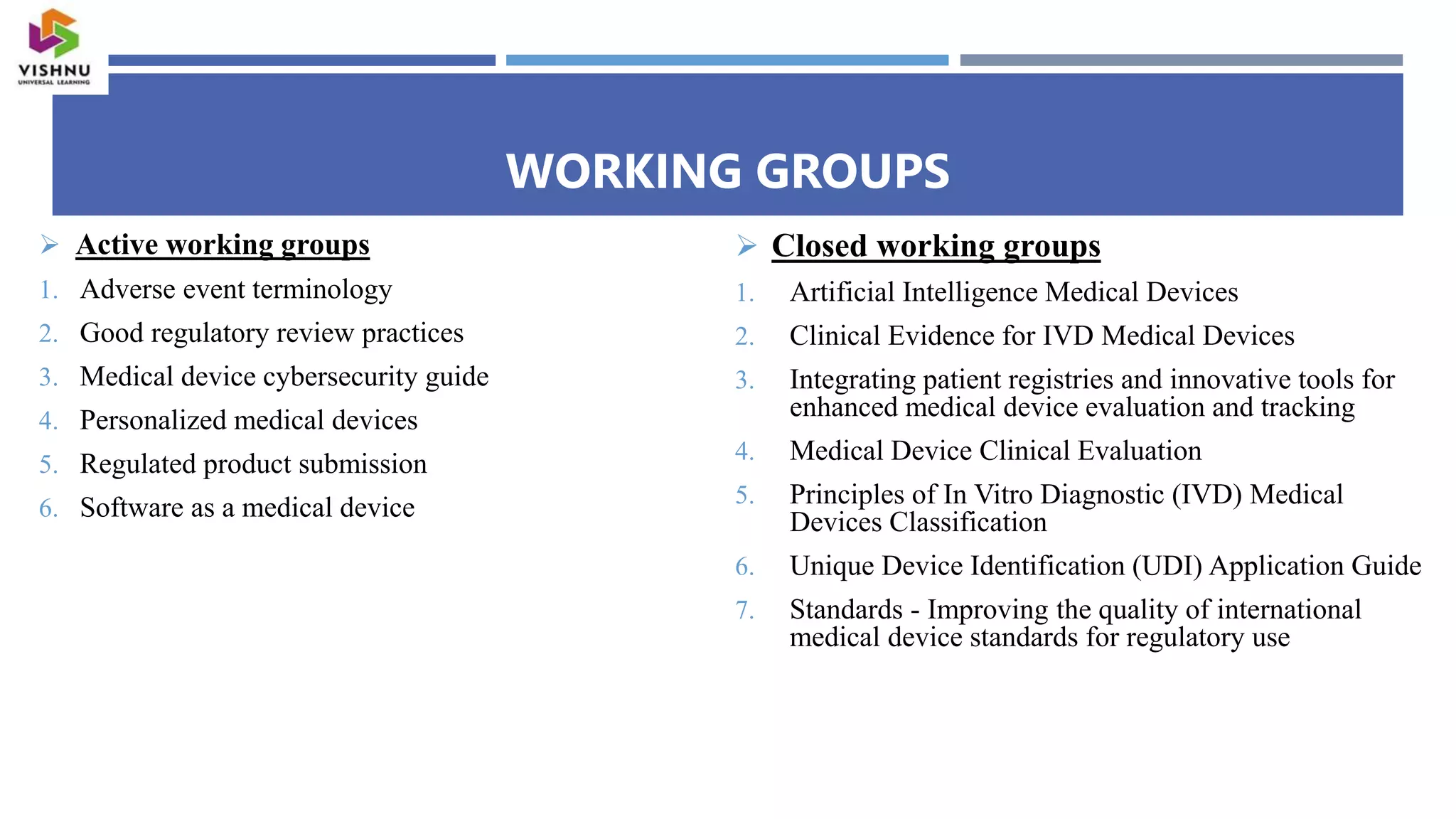 VISHNU
UNIVERSAL LEARNING

WORKING GROUPS

➢ Active working groups
1. Adverse event terminology
2. Good regulatory review practices
3. Medical device cybersecurity guide
4. Personalized medical devices
5. Regulated product submission
6. Software as a medical device

➢ Closed working groups
1. Artificial Intelligence Medical Devices
2. Clinical Evidence for IVD Medical Devices
3. Integrating patient registries and innovative tools for enhanced medical device evaluation and tracking
4. Medical Device Clinical Evaluation
5. Principles of In Vitro Diagnostic (IVD) Medical Devices Classification
6. Unique Device Identification (UDI) Application Guide
7. Standards - Improving the quality of international medical device standards for regulatory use